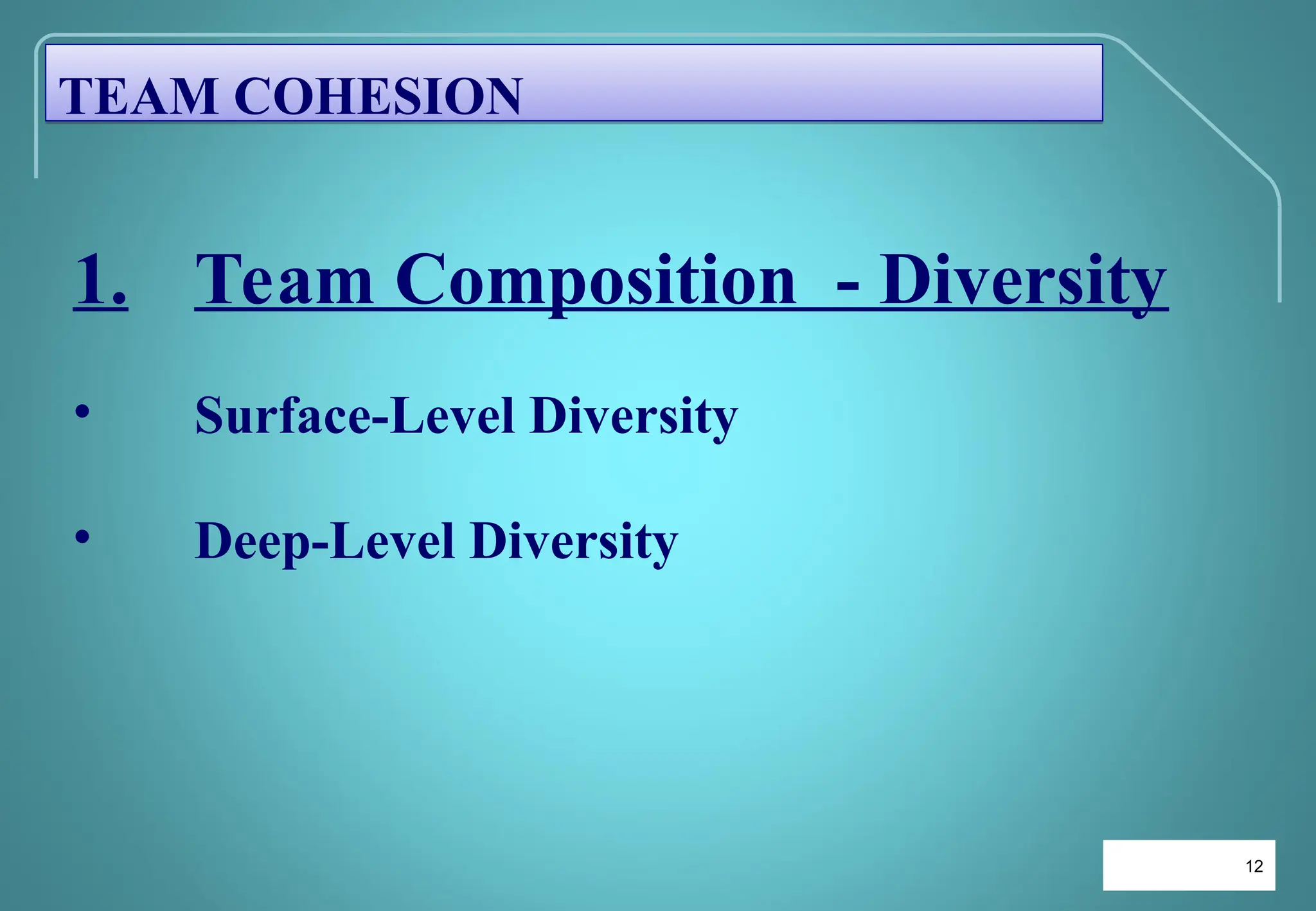 TEAM COHESION

1. Team Composition - Diversity

• Surface-Level Diversity

• Deep-Level Diversity

12